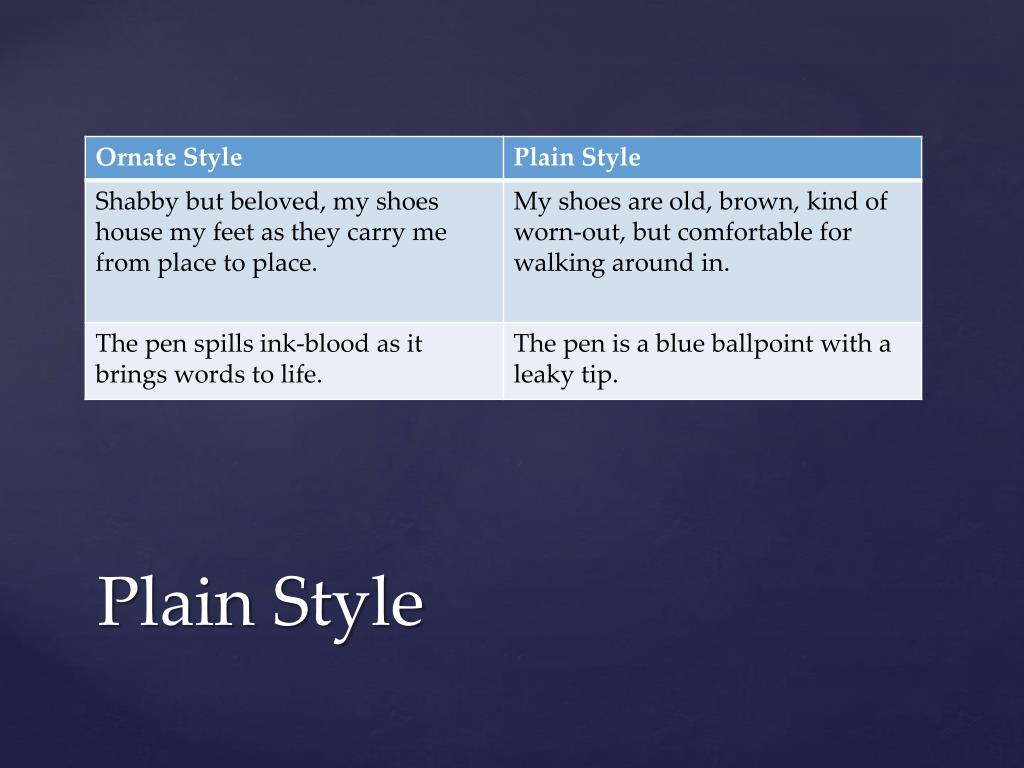 | Ornate Style | Plain Style |
|---|---|
| Shabby but beloved, my shoes house my feet as they carry me from place to place. | My shoes are old, brown, kind of worn-out, but comfortable for walking around in. |
| The pen spills ink-blood as it brings words to life. | The pen is a blue ballpoint with a leaky tip. |

Plain Style